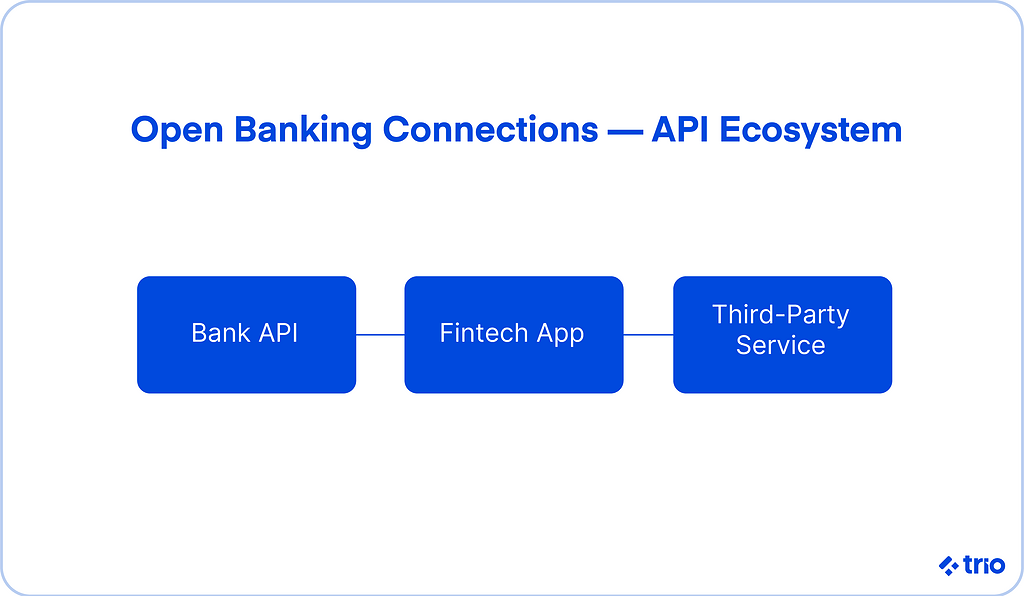 Open Banking Connections — API Ecosystem

Bank API

Fintech App

Third-Party Service

trio